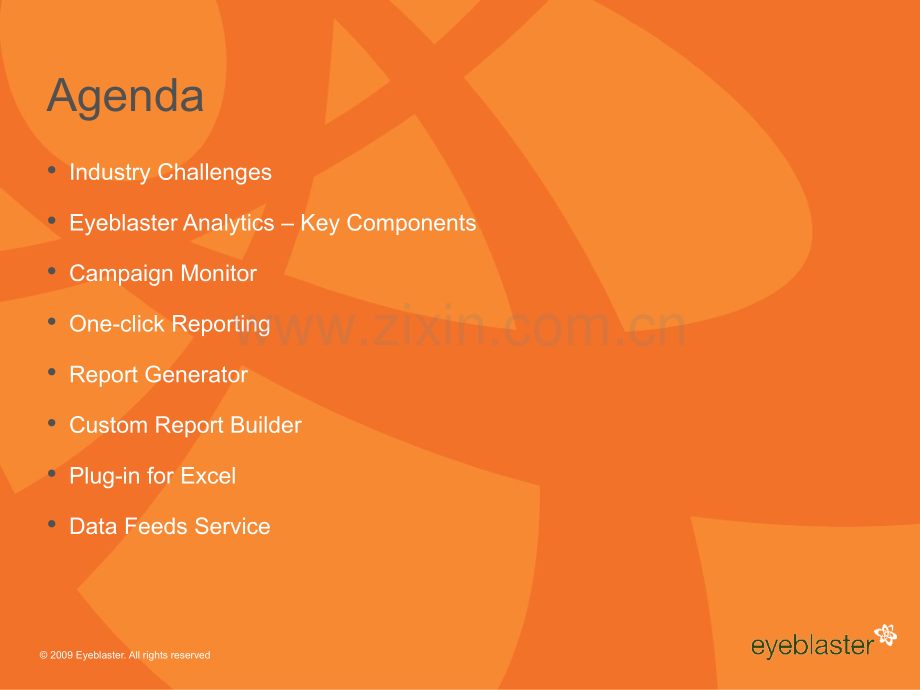 Agenda

• Industry Challenges
• Eyeblaster Analytics – Key Components
• Campaign Monitor
• One-click Reporting
• Report Generator
• Custom Report Builder
• Plug-in for Excel
• Data Feeds Service

© 2009 Eyeblaster. All rights reserved

eyeblaster

www.zixin.com.cn